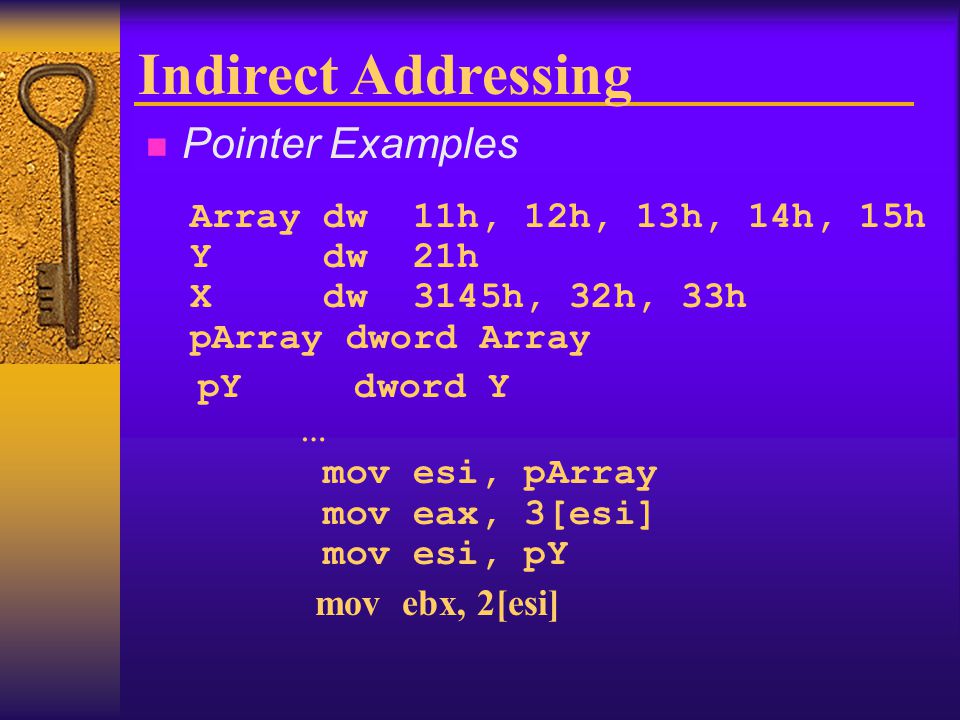 Indirect Addressing

Pointer Examples

Array dw 11h, 12h, 13h, 14h, 15h
Y dw 21h
X dw 3145h, 32h, 33h
pArray dword Array
pY dword Y
...
mov esi, pArray
mov eax, 3[esi]
mov esi, pY
mov ebx, 2[esi]